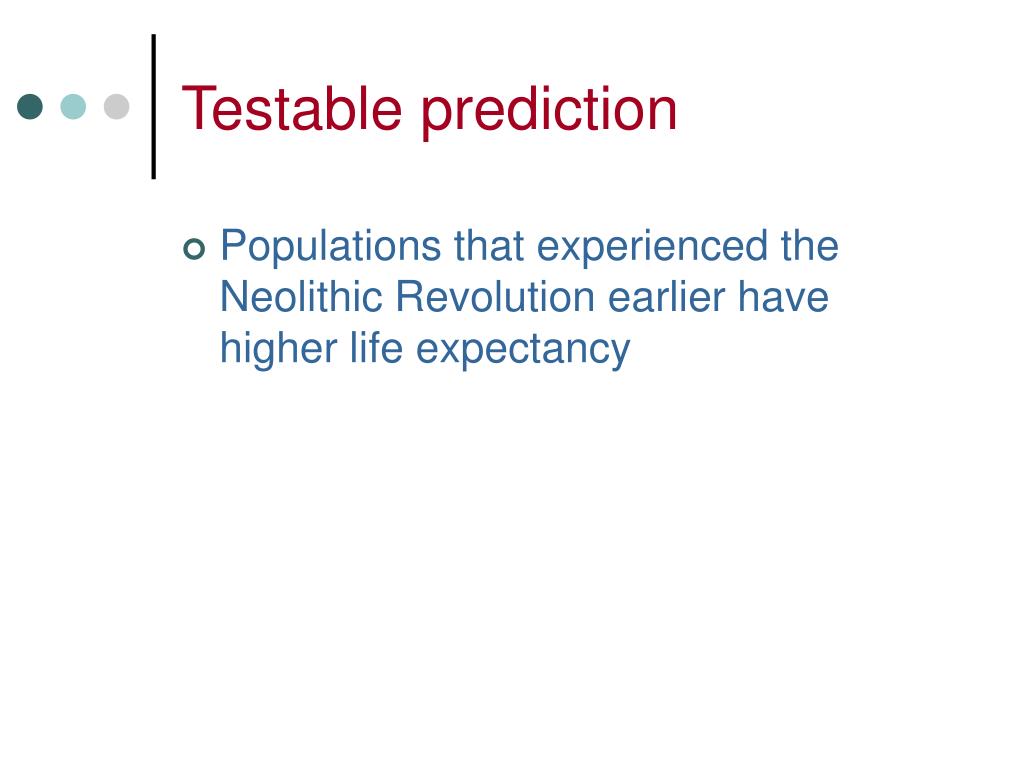 Testable prediction

Populations that experienced the Neolithic Revolution earlier have higher life expectancy